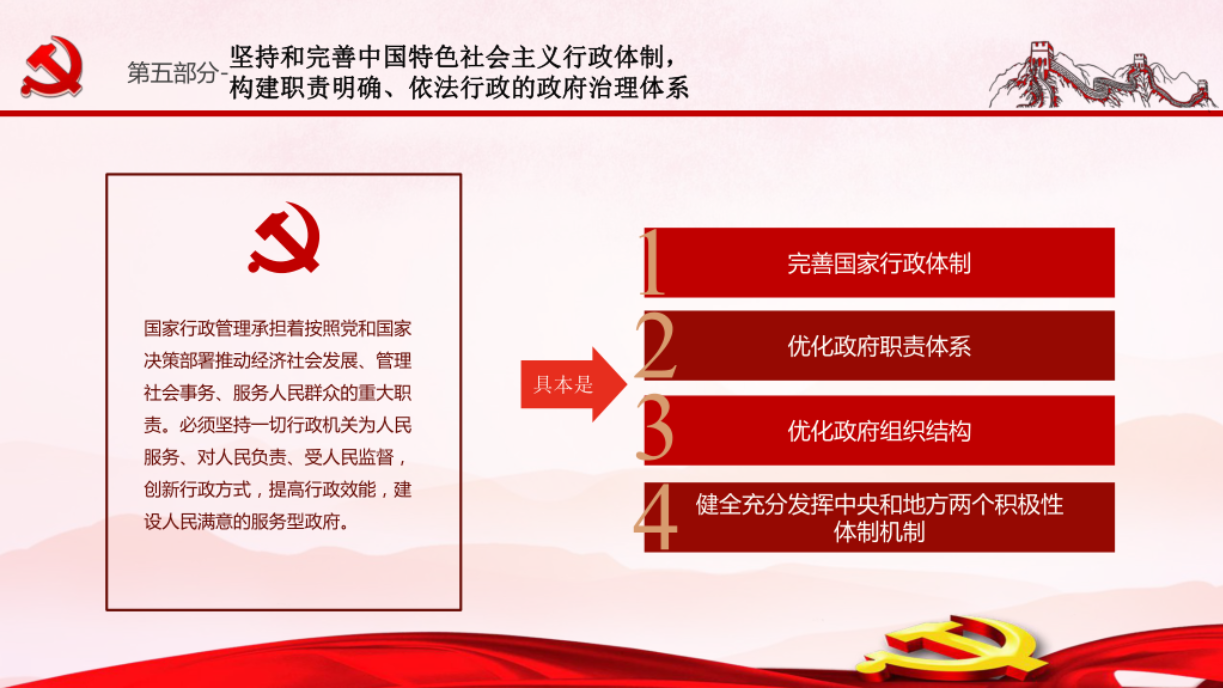 第五部分-坚持和完善中国特色社会主义行政体制，构建职责明确、依法行政的政府治理体系

国家行政管理承担着按照党和国家决策部署推动经济社会发展、管理社会事务、服务人民群众的重大职责。必须坚持一切行政机关为人民服务、对人民负责、受人民监督，创新行政方式，提高行政效能，建设人民满意的服务型政府。

具本是

1 完善国家行政体制

2 优化政府职责体系

3 优化政府组织结构

4 健全充分发挥中央和地方两个积极性体制机制